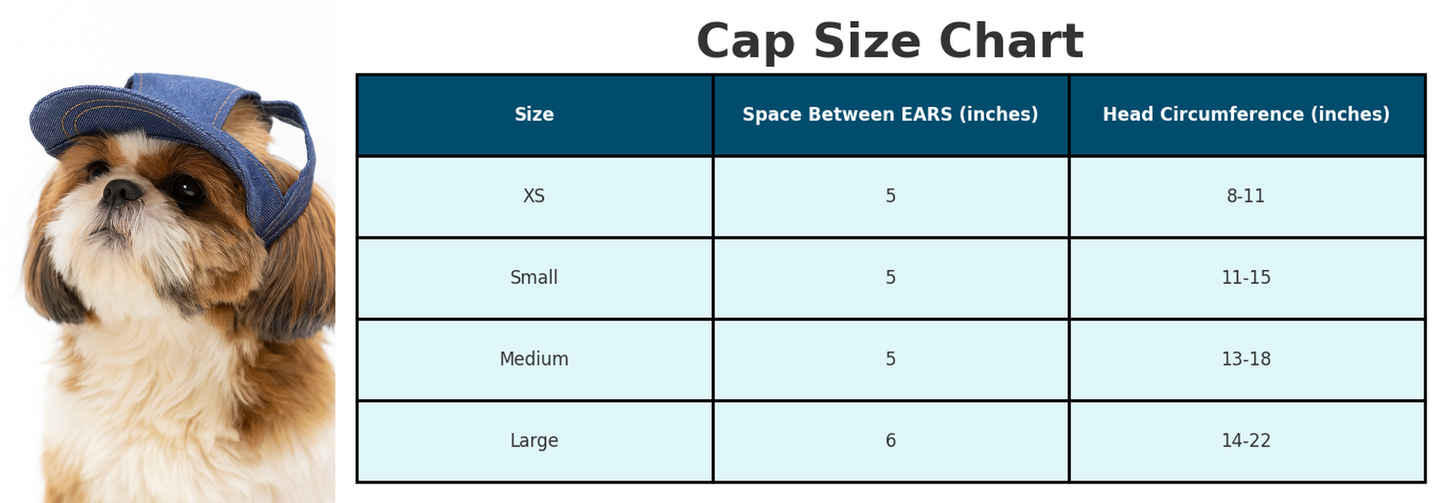 Cap Size Chart

| Size | Space Between EARS (inches) | Head Circumference (inches) |
|---|---|---|
| XS | 5 | 8-11 |
| Small | 5 | 11-15 |
| Medium | 5 | 13-18 |
| Large | 6 | 14-22 |